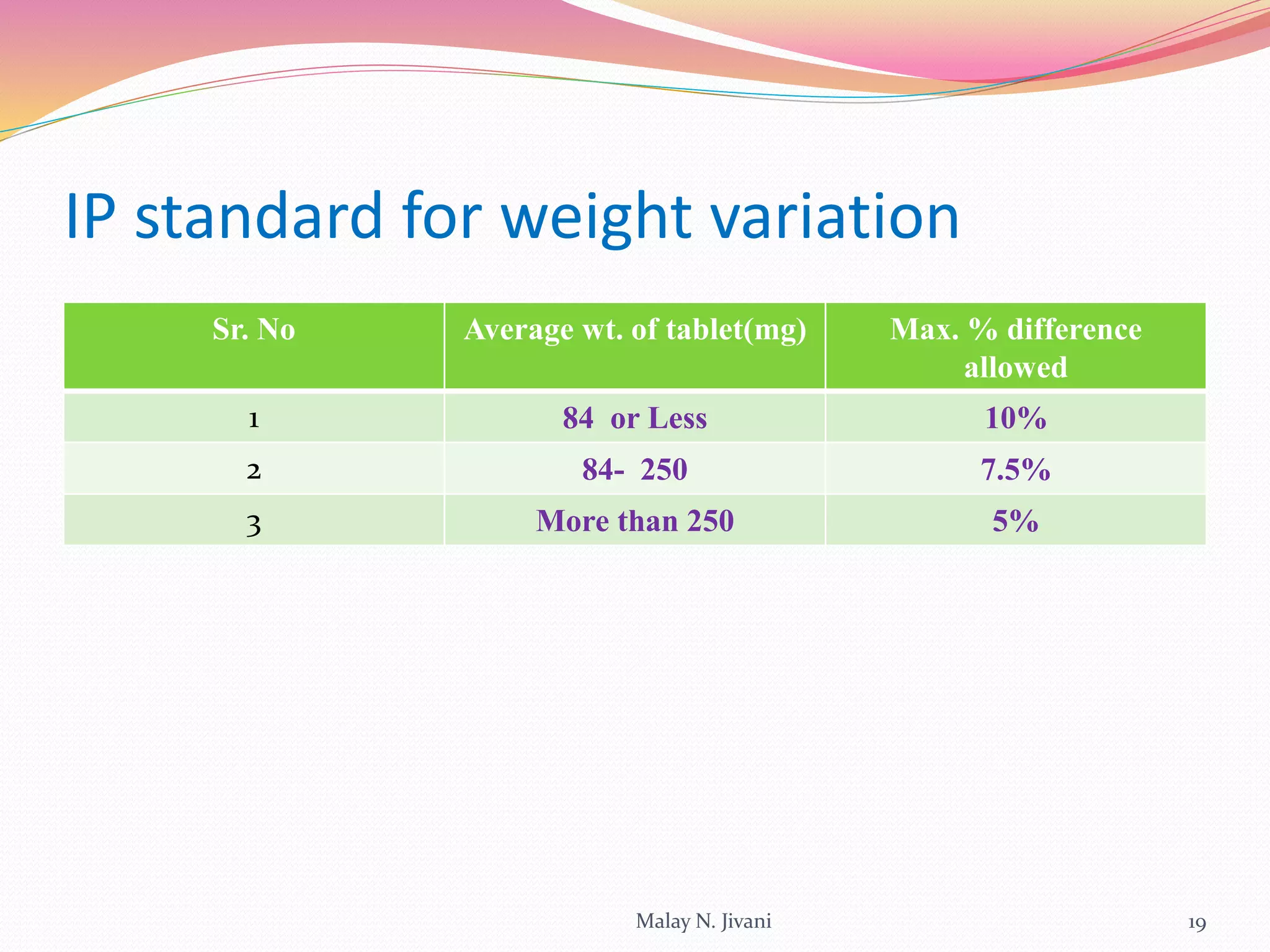 IP standard for weight variation

| Sr. No | Average wt. of tablet(mg) | Max. % difference allowed |
|---|---|---|
| 1 | 84 or Less | 10% |
| 2 | 84- 250 | 7.5% |
| 3 | More than 250 | 5% |

Malay N. Jivani

19